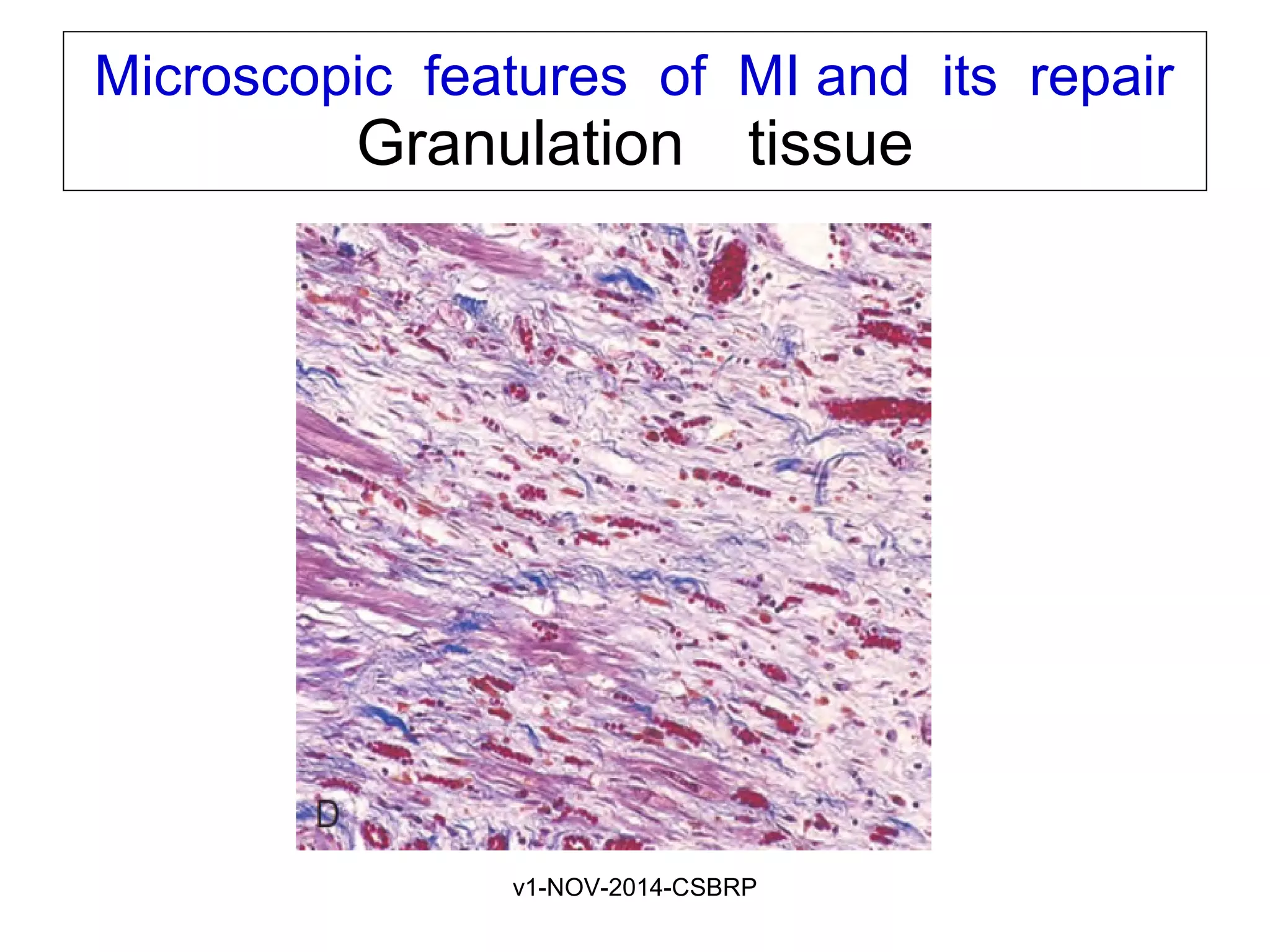 Microscopic features of MI and its repair
Granulation tissue

D

v1-NOV-2014-CSBRP